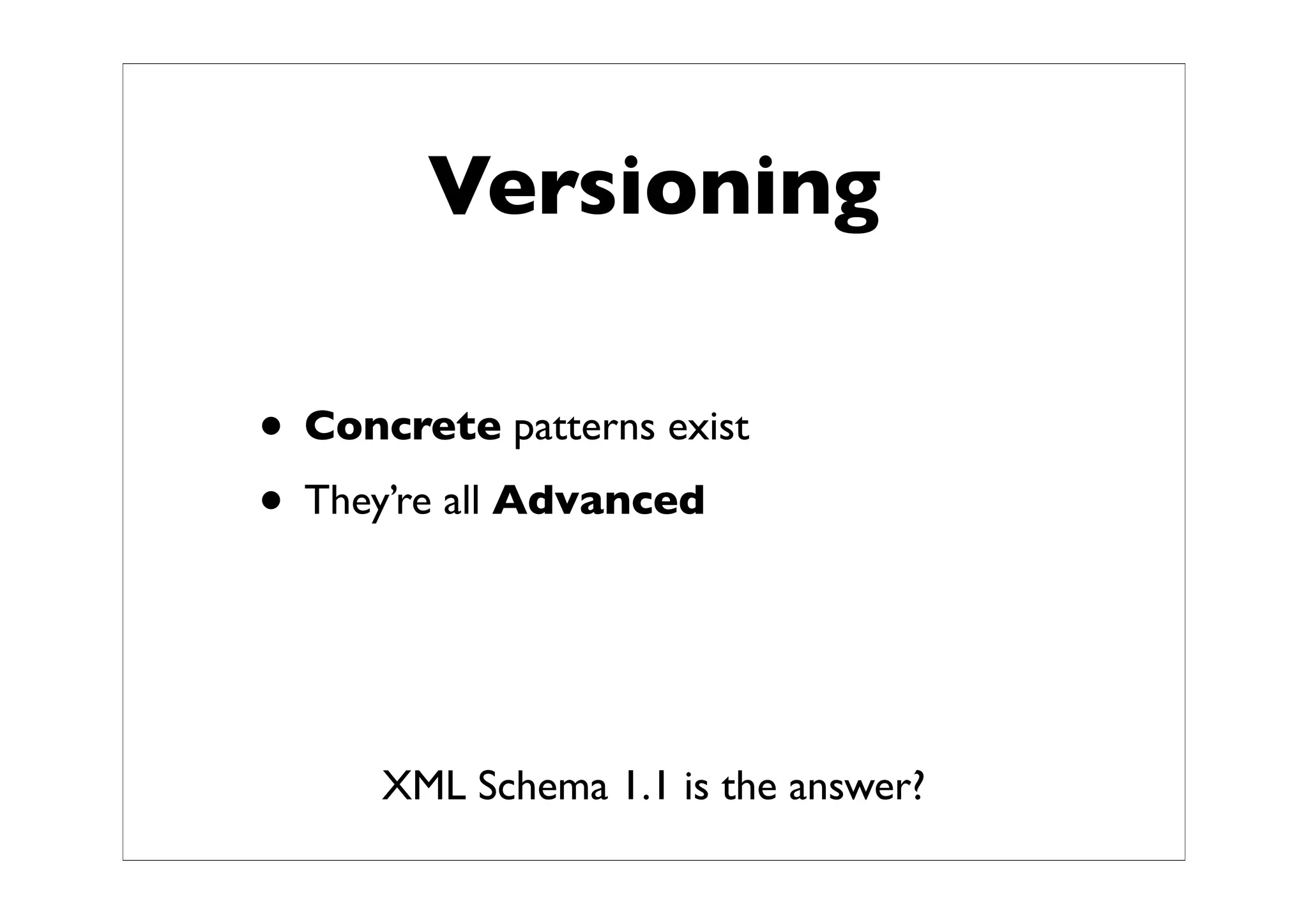 Versioning

• Concrete patterns exist
• They're all Advanced

XML Schema 1.1 is the answer?